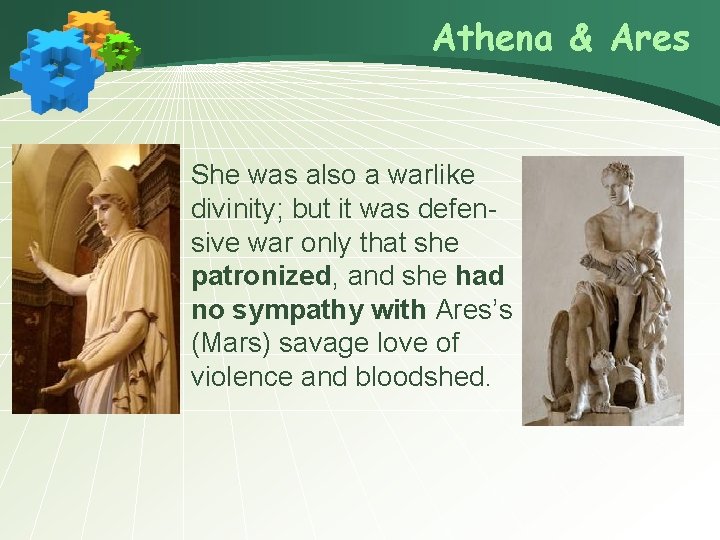 Athena & Ares

She was also a warlike divinity; but it was defensive war only that she patronized, and she had no sympathy with Ares's (Mars) savage love of violence and bloodshed.